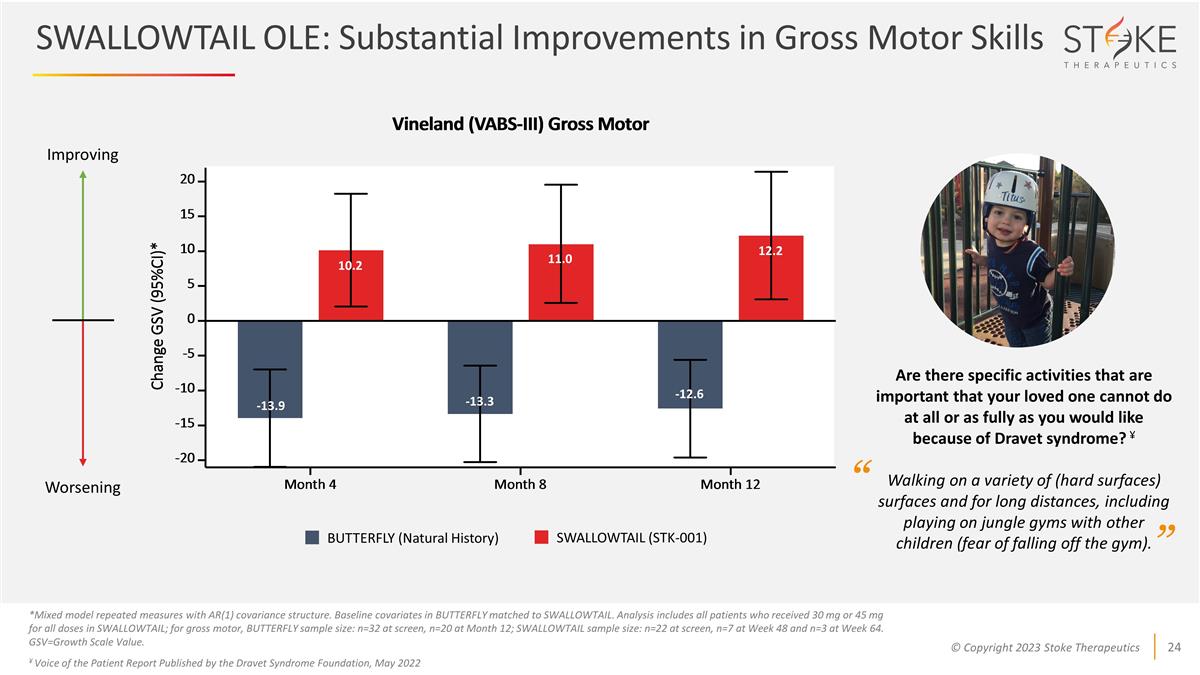 SWALLOWTAIL OLE: Substantial Improvements in Gross Motor Skills

STOKE THERAPEUTICS

Vineland (VABS-III) Gross Motor

Improving

Worsening

Change GSV (95%CI)*

20
15
10
5
0
-5
-10
-15
-20

-13.9
10.2
-13.3
11.0
-12.6
12.2

Month 4
Month 8
Month 12

BUTTERFLY (Natural History)
SWALLOWTAIL (STK-001)

Titus

Are there specific activities that are important that your loved one cannot do at all or as fully as you would like because of Dravet syndrome? ¥

“ Walking on a variety of (hard surfaces) surfaces and for long distances, including playing on jungle gyms with other children (fear of falling off the gym). ”

*Mixed model repeated measures with AR(1) covariance structure. Baseline covariates in BUTTERFLY matched to SWALLOWTAIL. Analysis includes all patients who received 30 mg or 45 mg for all doses in SWALLOWTAIL; for gross motor, BUTTERFLY sample size: n=32 at screen, n=20 at Month 12; SWALLOWTAIL sample size: n=22 at screen, n=7 at Week 48 and n=3 at Week 64. GSV=Growth Scale Value.

¥ Voice of the Patient Report Published by the Dravet Syndrome Foundation, May 2022

© Copyright 2023 Stoke Therapeutics

24